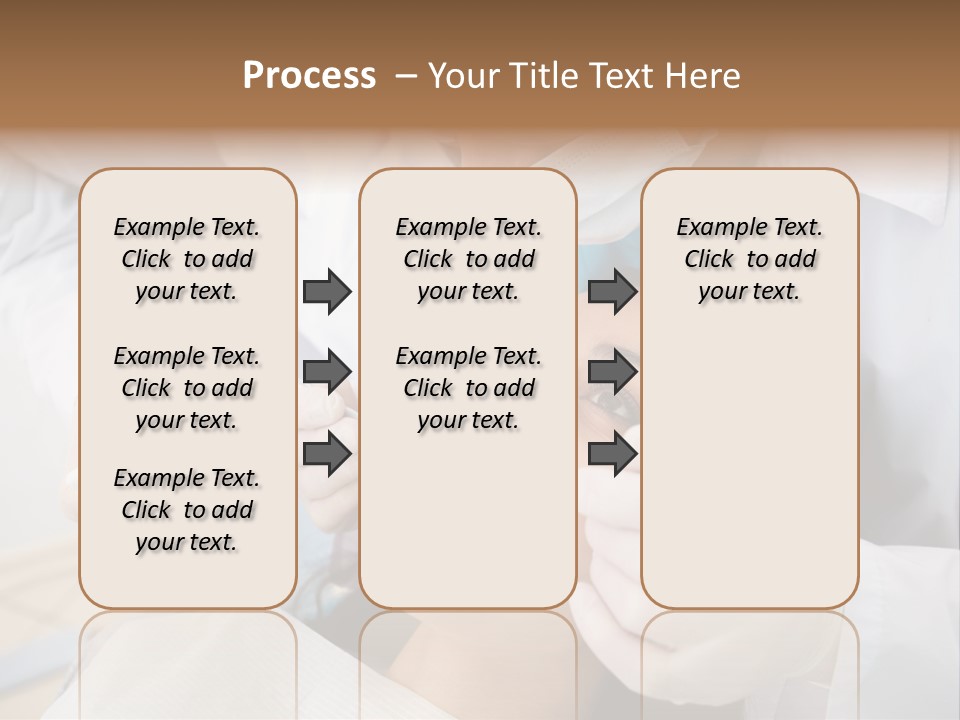 Process – Your Title Text Here

Example Text. Click to add your text.

Example Text. Click to add your text.

Example Text. Click to add your text.

Example Text. Click to add your text.

Example Text. Click to add your text.

Example Text. Click to add your text.